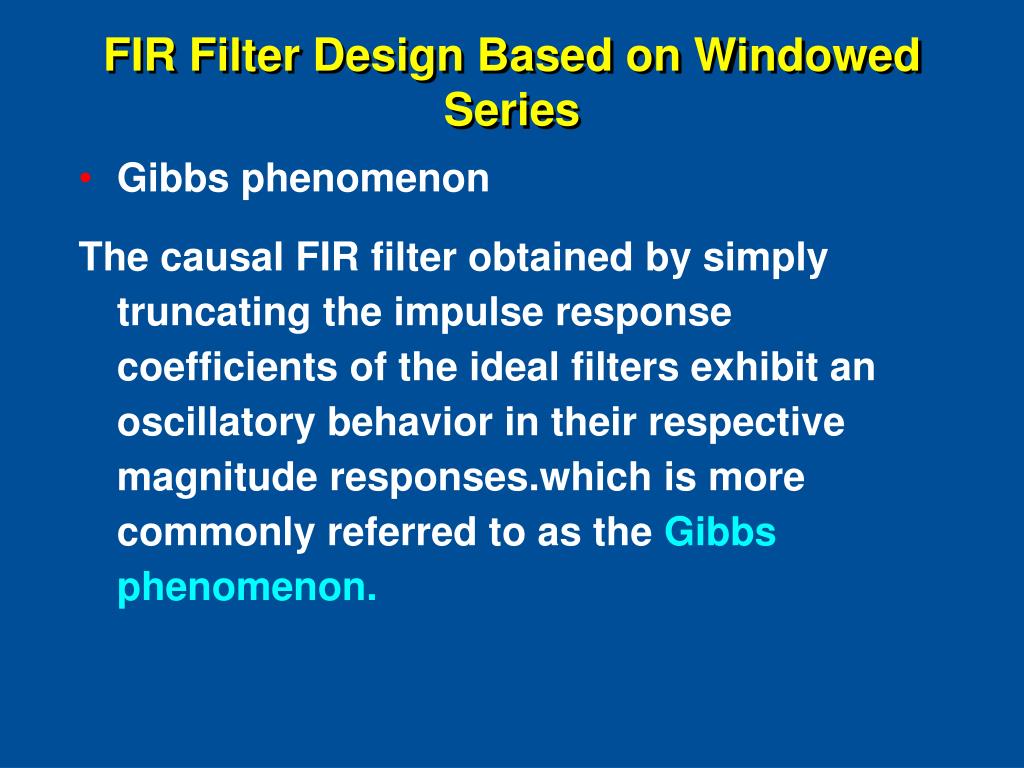 FIR Filter Design Based on Windowed Series

• Gibbs phenomenon

The causal FIR filter obtained by simply truncating the impulse response coefficients of the ideal filters exhibit an oscillatory behavior in their respective magnitude responses.which is more commonly referred to as the Gibbs phenomenon.